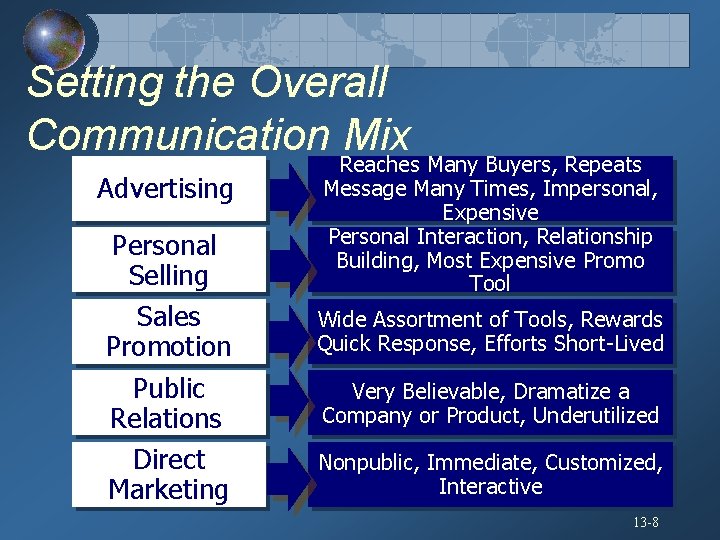 Setting the Overall Communication Mix

Advertising

Reaches Many Buyers, Repeats Message Many Times, Impersonal, Expensive

Personal Selling

Personal Interaction, Relationship Building, Most Expensive Promo Tool

Sales Promotion

Wide Assortment of Tools, Rewards Quick Response, Efforts Short-Lived

Public Relations

Very Believable, Dramatize a Company or Product, Underutilized

Direct Marketing

Nonpublic, Immediate, Customized, Interactive

13-8